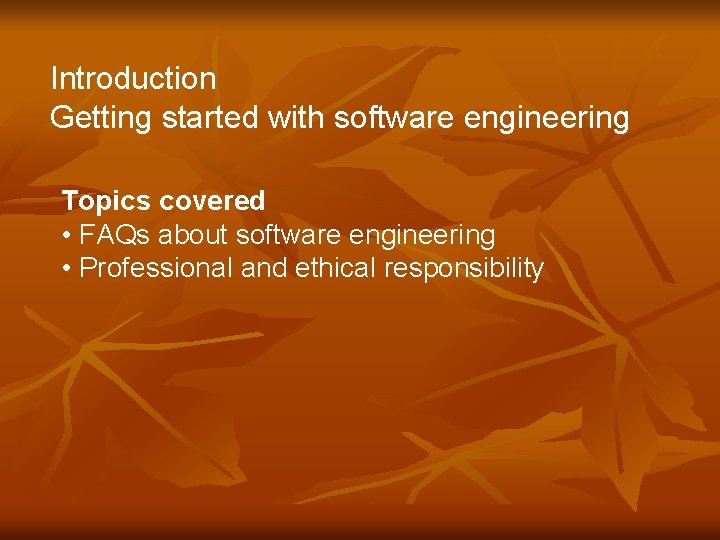 Introduction
Getting started with software engineering

Topics covered
• FAQs about software engineering
• Professional and ethical responsibility